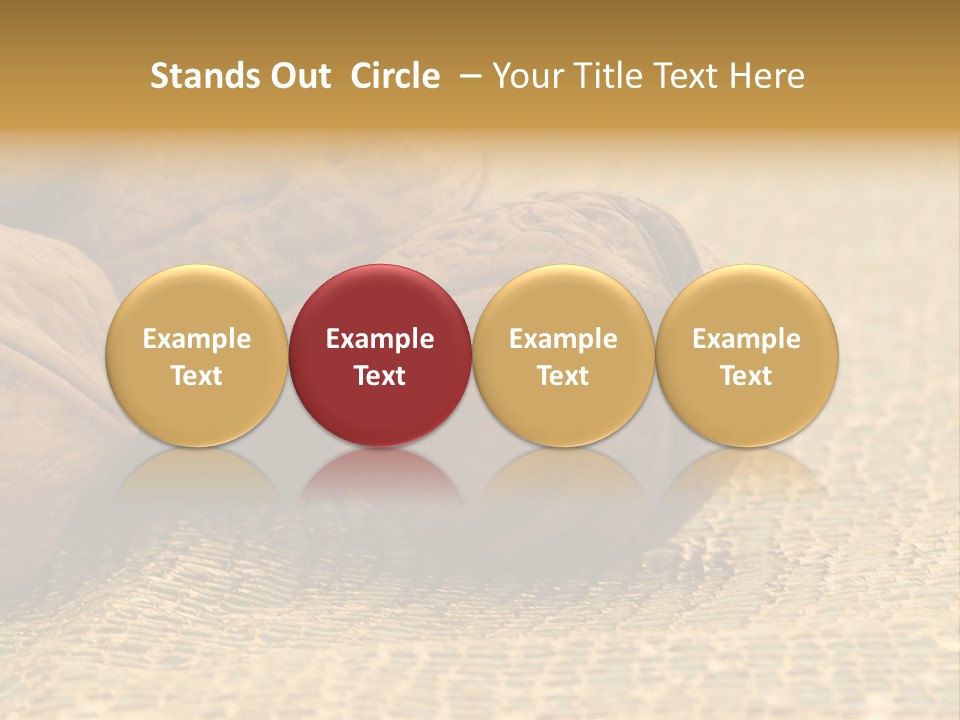 Stands Out Circle – Your Title Text Here

Example Text

Example Text

Example Text

Example Text